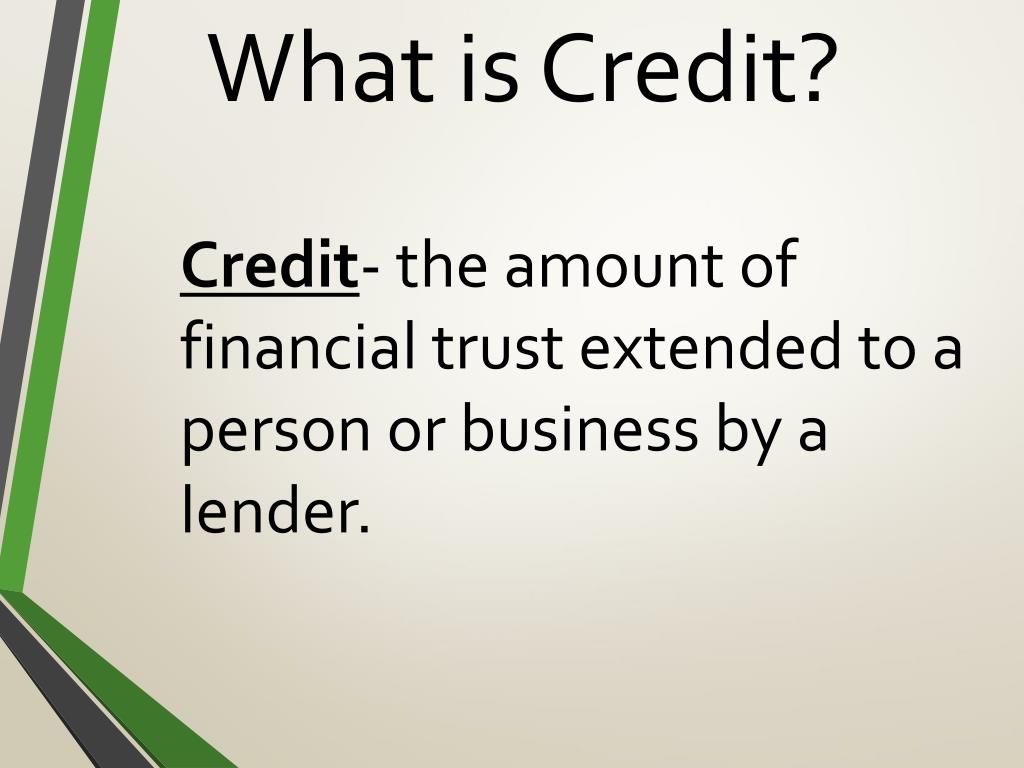 What is Credit?

Credit- the amount of financial trust extended to a person or business by a lender.